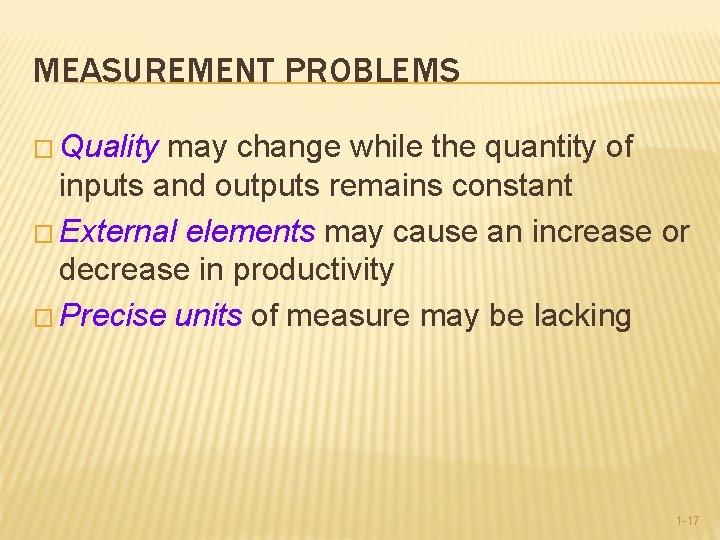 MEASUREMENT PROBLEMS

□ Quality may change while the quantity of inputs and outputs remains constant
□ External elements may cause an increase or decrease in productivity
□ Precise units of measure may be lacking

1-17